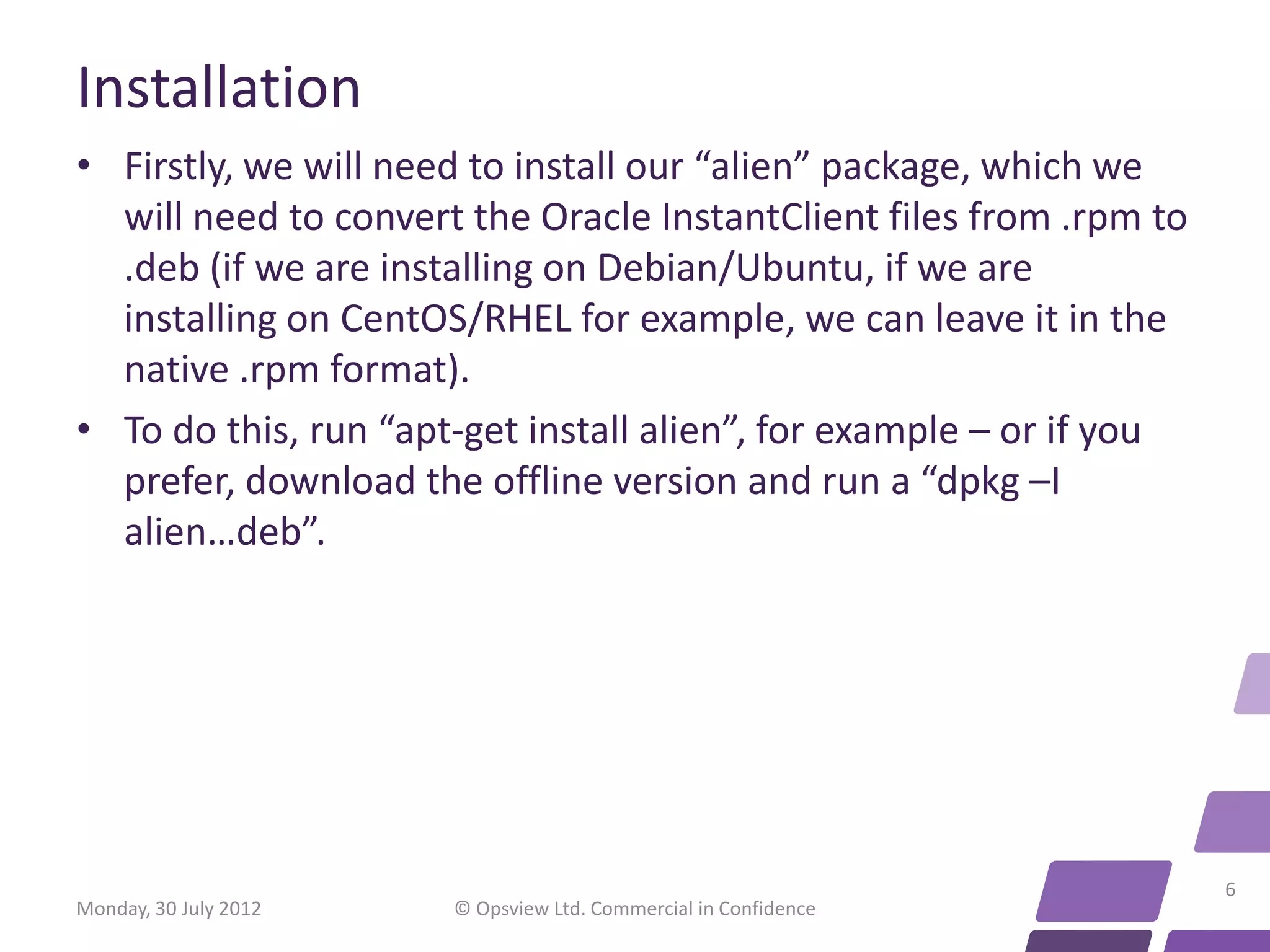 Installation

• Firstly, we will need to install our “alien” package, which we will need to convert the Oracle InstantClient files from .rpm to .deb (if we are installing on Debian/Ubuntu, if we are installing on CentOS/RHEL for example, we can leave it in the native .rpm format).

• To do this, run “apt-get install alien”, for example – or if you prefer, download the offline version and run a “dpkg –I alien…deb”.

Monday, 30 July 2012

© Opsview Ltd. Commercial in Confidence

6